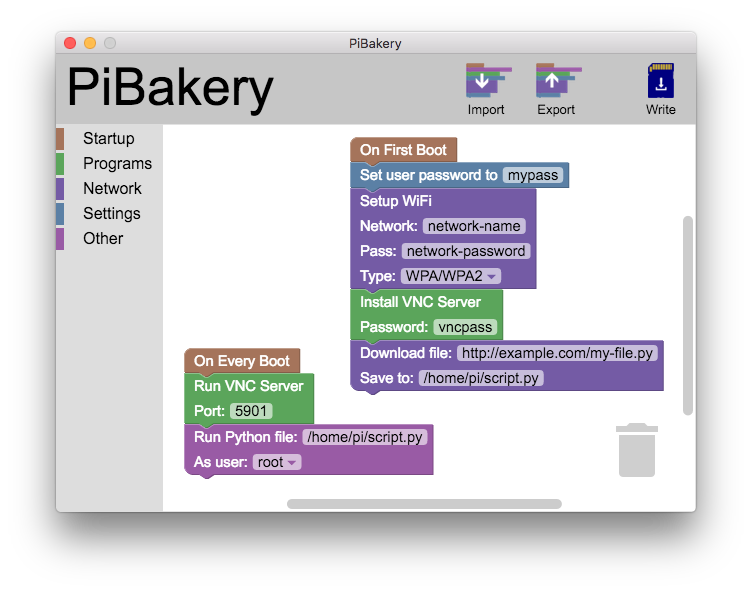 PiBakery

PiBakery

Import

Export

Write

Startup

Programs

Network

Settings

Other

On First Boot

Set user password to mypass

Setup WiFi

Network: network-name

Pass: network-password

Type: WPA/WPA2

Install VNC Server

Password: vncpass

Download file: http://example.com/my-file.py

Save to: /home/pi/script.py

On Every Boot

Run VNC Server

Port: 5901

Run Python file: /home/pi/script.py

As user: root